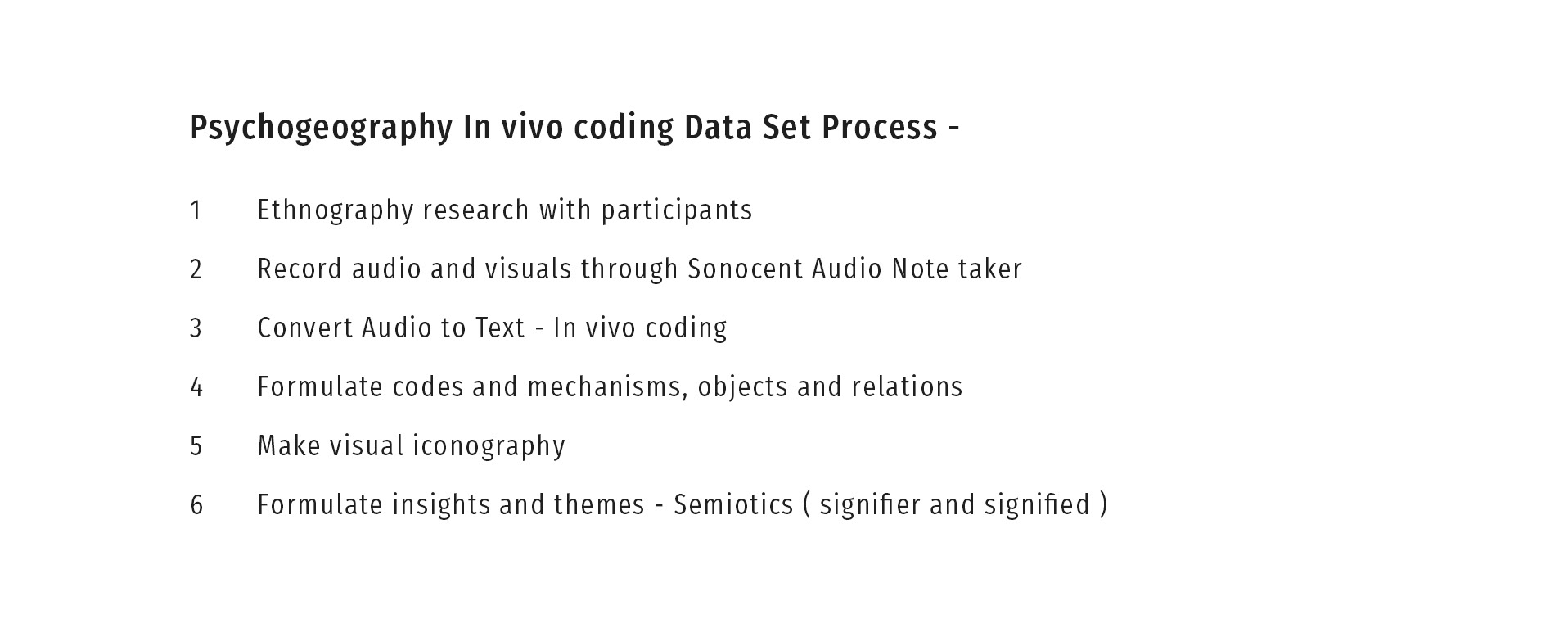 Psychogeography In vivo coding Data Set Process -

1 Ethnography research with participants

2 Record audio and visuals through Sonocent Audio Note taker

3 Convert Audio to Text - In vivo coding

4 Formulate codes and mechanisms, objects and relations

5 Make visual iconography

6 Formulate insights and themes - Semiotics ( signifier and signified )